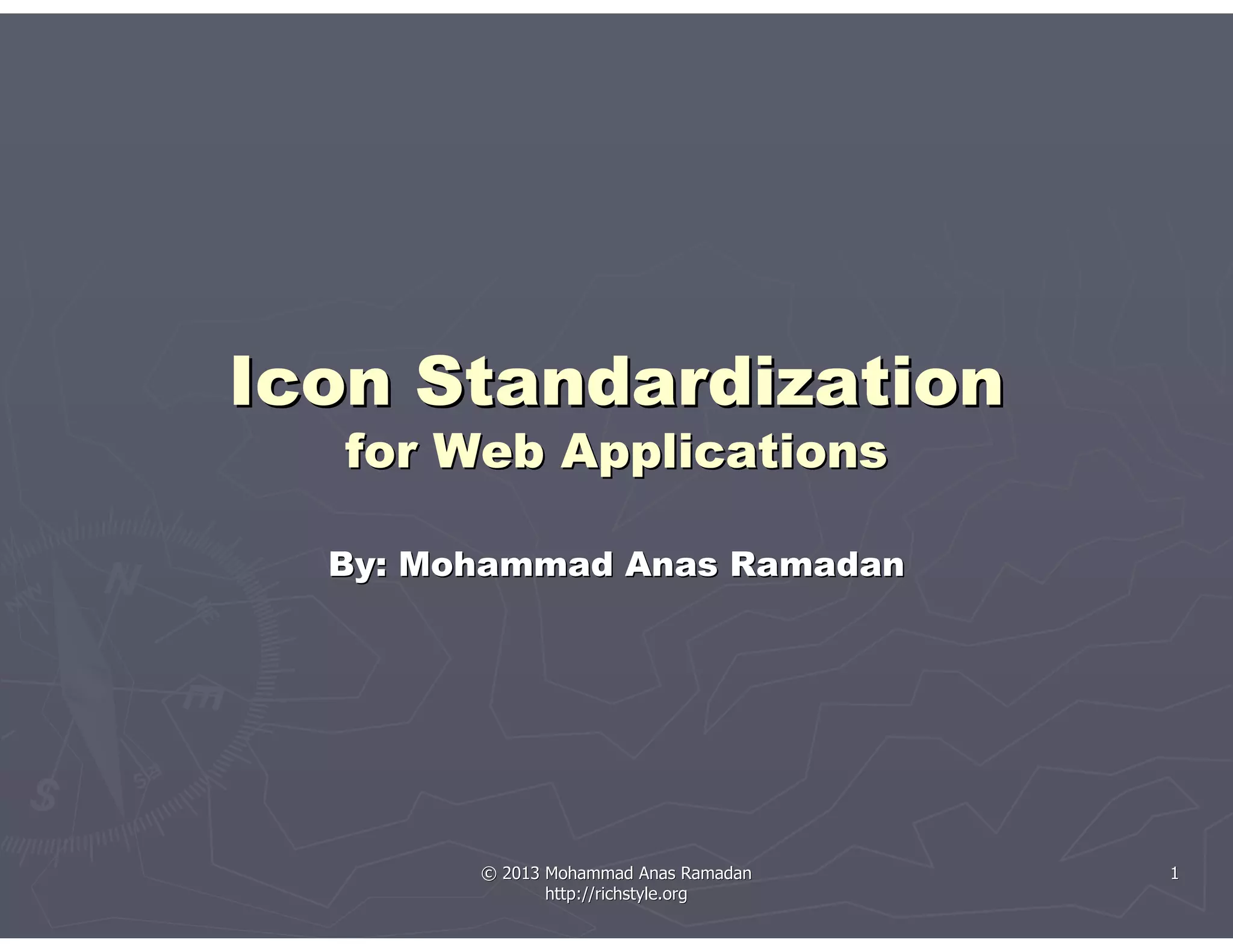 Icon Standardization
for Web Applications

By: Mohammad Anas Ramadan

© 2013 Mohammad Anas Ramadan
http://richstyle.org

1